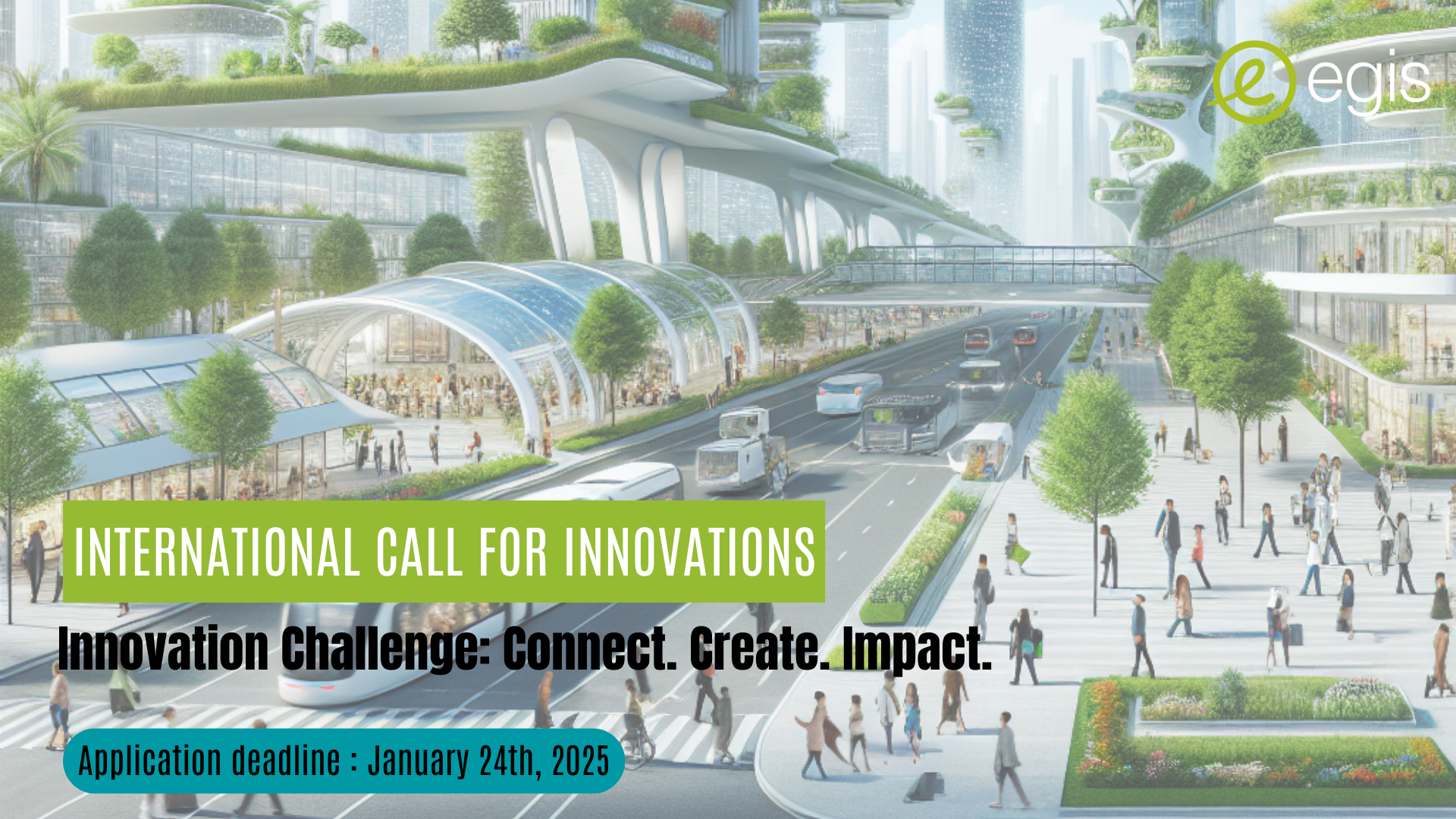 egis

INTERNATIONAL CALL FOR INNOVATIONS

Innovation Challenge: Connect. Create. Impact.

Application deadline : January 24th, 2025